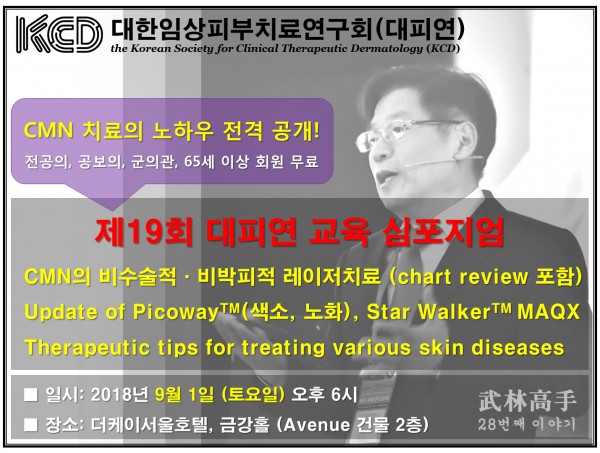 KCD 대한임상피부치료연구회(대피연)
the Korean Society for Clinical Therapeutic Dermatology (KCD)

CMN 치료의 노하우 전격 공개!
전공의, 공보의, 군의관, 65세 이상 회원 무료

제19회 대피연 교육 심포지엄

CMN의 비수술적 · 비박피적 레이저치료 (chart review 포함)
Update of Picoway™(색소, 노화), Star Walker™ MAQX
Therapeutic tips for treating various skin diseases

■ 일시: 2018년 9월 1일 (토요일) 오후 6시
■ 장소: 더케이서울호텔, 금강홀 (Avenue 건물 2층)

武林高手
28번째 이야기